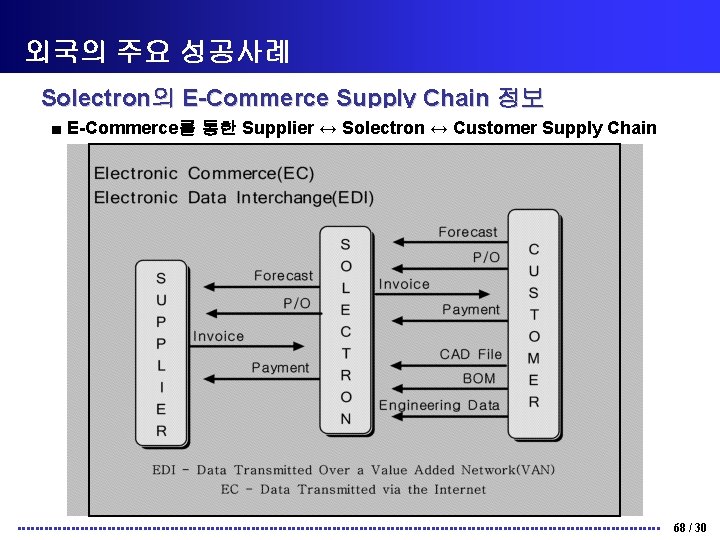 외국의 주요 성공사례

Solectron의 E-Commerce Supply Chain 정보

■ E-Commerce를 통한 Supplier ↔ Solectron ↔ Customer Supply Chain

Electronic Commerce(EC)
Electronic Data Interchange(EDI)

SUPPLIER

Forecast
P/O
Invoice
Payment

SOLECTRON

Forecast
P/O
Invoice
Payment
CAD File
BOM
Engineering Data

CUSTOMER

EDI - Data Transmitted Over a Value Added Network(VAN)
EC - Data Transmitted via the Internet

68 / 30